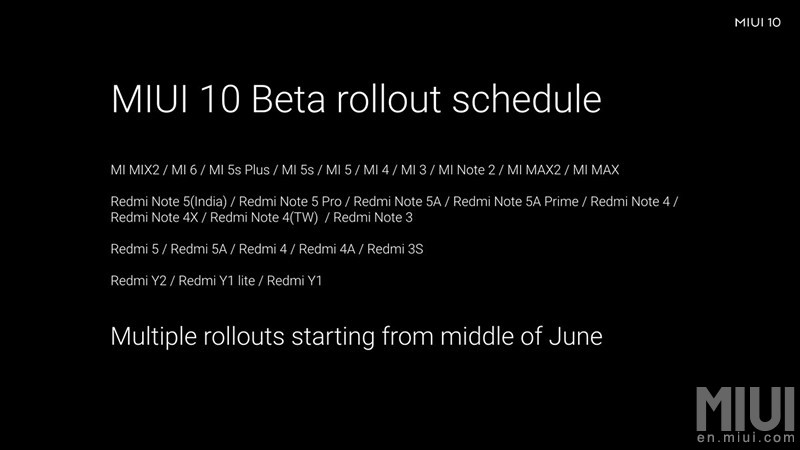 MIUI 10

MIUI 10 Beta rollout schedule

MI MIX2 / MI 6 / MI 5s Plus / MI 5s / MI 5 / MI 4 / MI 3 / MI Note 2 / MI MAX2 / MI MAX

Redmi Note 5(India) / Redmi Note 5 Pro / Redmi Note 5A / Redmi Note 5A Prime / Redmi Note 4 / Redmi Note 4X / Redmi Note 4(TW) / Redmi Note 3

Redmi 5 / Redmi 5A / Redmi 4 / Redmi 4A / Redmi 3S

Redmi Y2 / Redmi Y1 lite / Redmi Y1

Multiple rollouts starting from middle of June

MIUI
en.miui.com